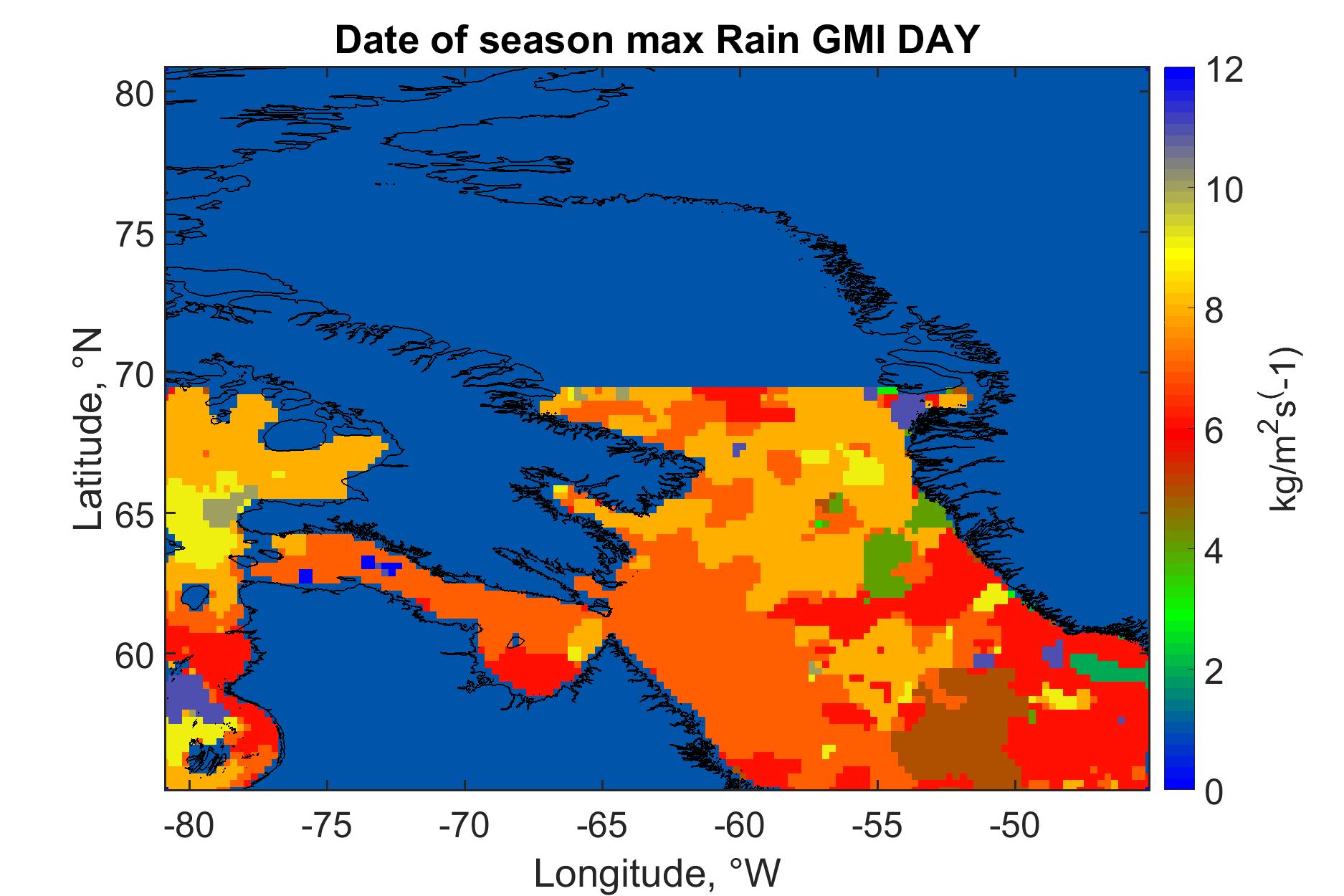 Date of season max Rain GMI DAY

80
75
70
65
60

Latitude, °N

-80 -75 -70 -65 -60 -55 -50

Longitude, °W

12
10
8
6
4
2
0

$kg/m^2s^(-1)$